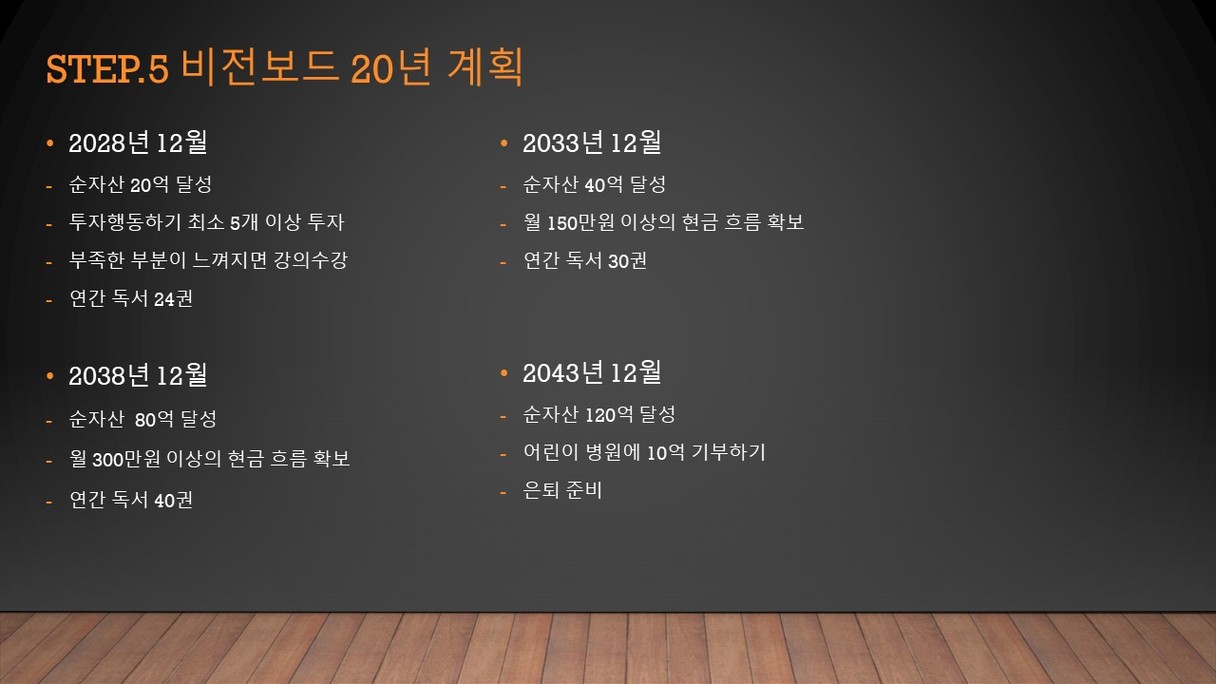 STEP.5 비전보드 20년 계획

• 2028년 12월
- 순자산 20억 달성
- 투자행동하기 최소 5개 이상 투자
- 부족한 부분이 느껴지면 강의수강
- 연간 독서 24권

• 2038년 12월
- 순자산 80억 달성
- 월 300만원 이상의 현금 흐름 확보
- 연간 독서 40권

• 2033년 12월
- 순자산 40억 달성
- 월 150만원 이상의 현금 흐름 확보
- 연간 독서 30권

• 2043년 12월
- 순자산 120억 달성
- 어린이 병원에 10억 기부하기
- 은퇴 준비